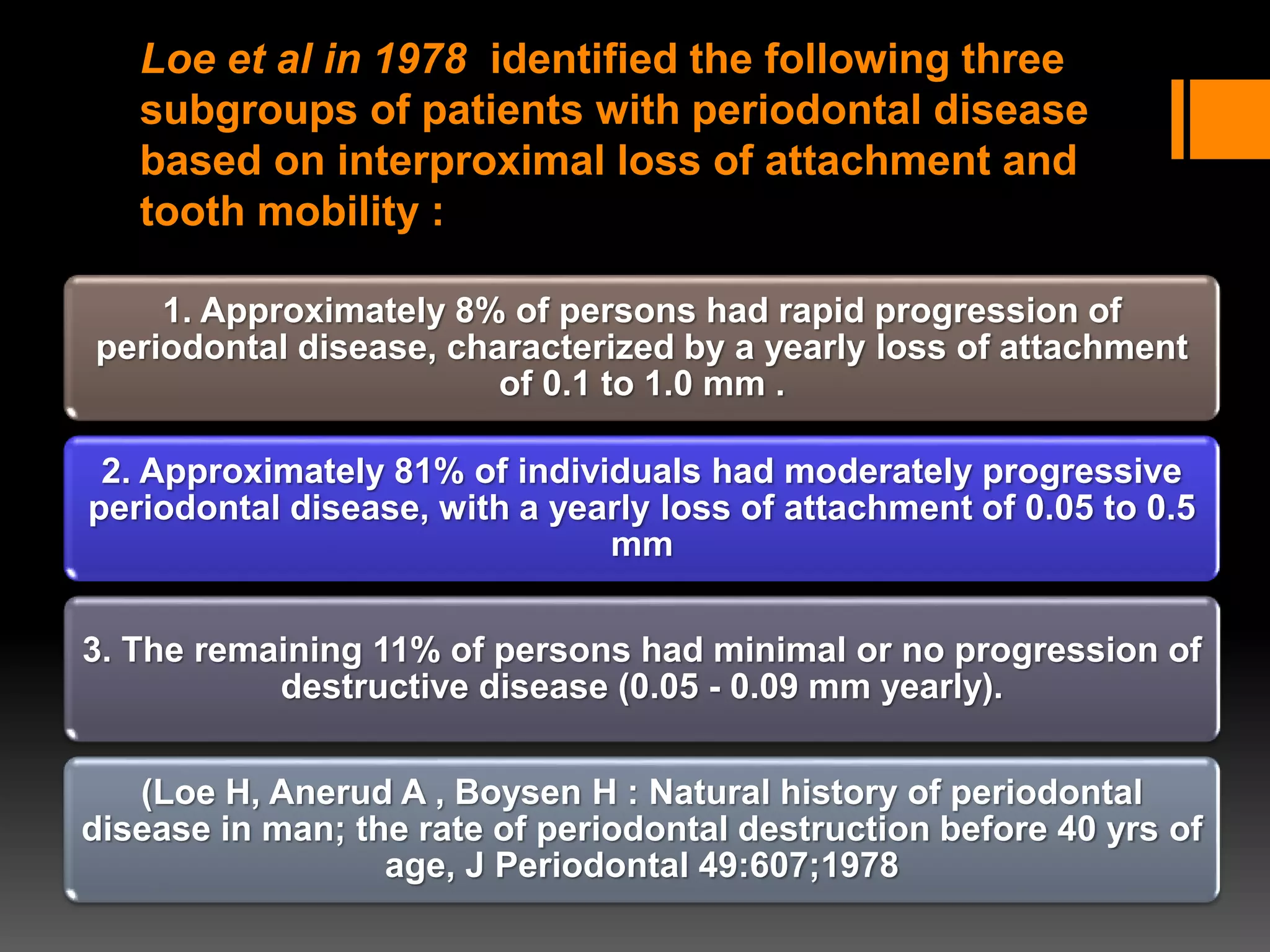 Loe et al in 1978 identified the following three subgroups of patients with periodontal disease based on interproximal loss of attachment and tooth mobility :

1. Approximately 8% of persons had rapid progression of periodontal disease, characterized by a yearly loss of attachment of 0.1 to 1.0 mm .

2. Approximately 81% of individuals had moderately progressive periodontal disease, with a yearly loss of attachment of 0.05 to 0.5 mm

3. The remaining 11% of persons had minimal or no progression of destructive disease (0.05 - 0.09 mm yearly).

(Loe H, Anerud A , Boysen H : Natural history of periodontal disease in man; the rate of periodontal destruction before 40 yrs of age, J Periodontal 49:607;1978